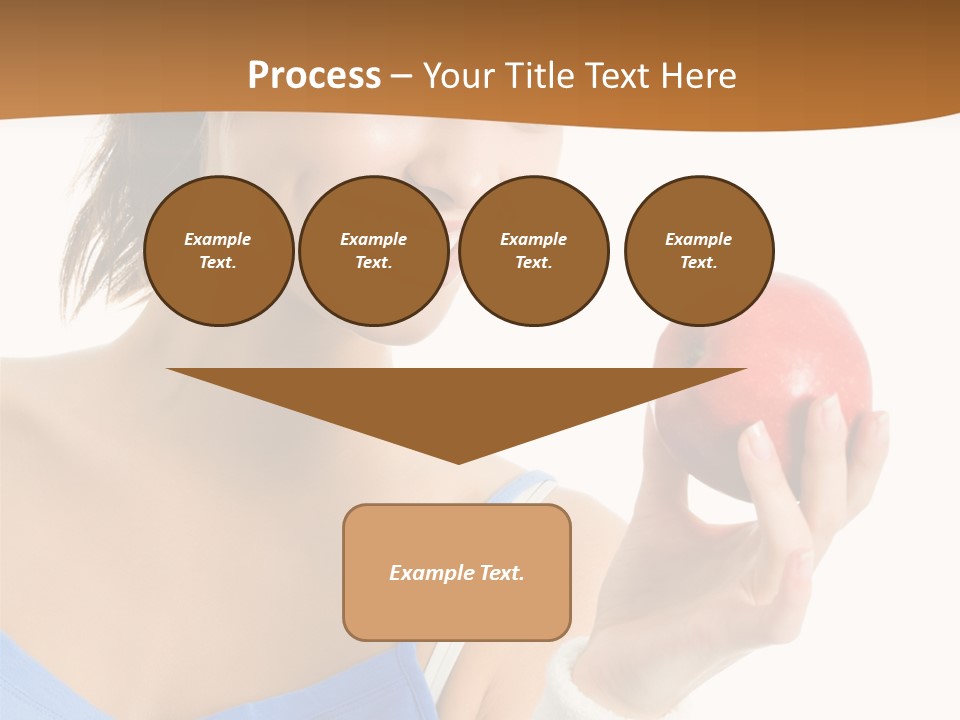 Process – Your Title Text Here

Example Text.

Example Text.

Example Text.

Example Text.

Example Text.